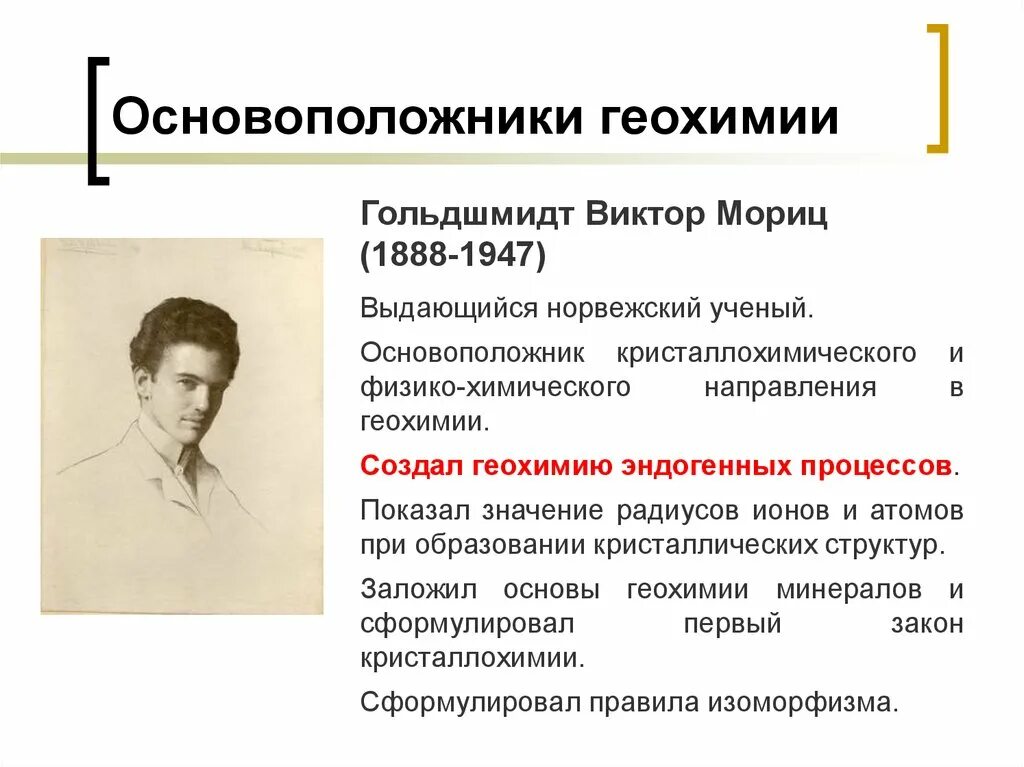 Основоположники геохимии

Гольдшмидт Виктор Мориц (1888-1947)

Выдающийся норвежский ученый.

Основоположник кристаллохимического и физико-химического направления в геохимии.

Создал геохимию эндогенных процессов.

Показал значение радиусов ионов и атомов при образовании кристаллических структур.

Заложил основы геохимии минералов и сформулировал первый закон кристаллохимии.

Сформулировал правила изоморфизма.